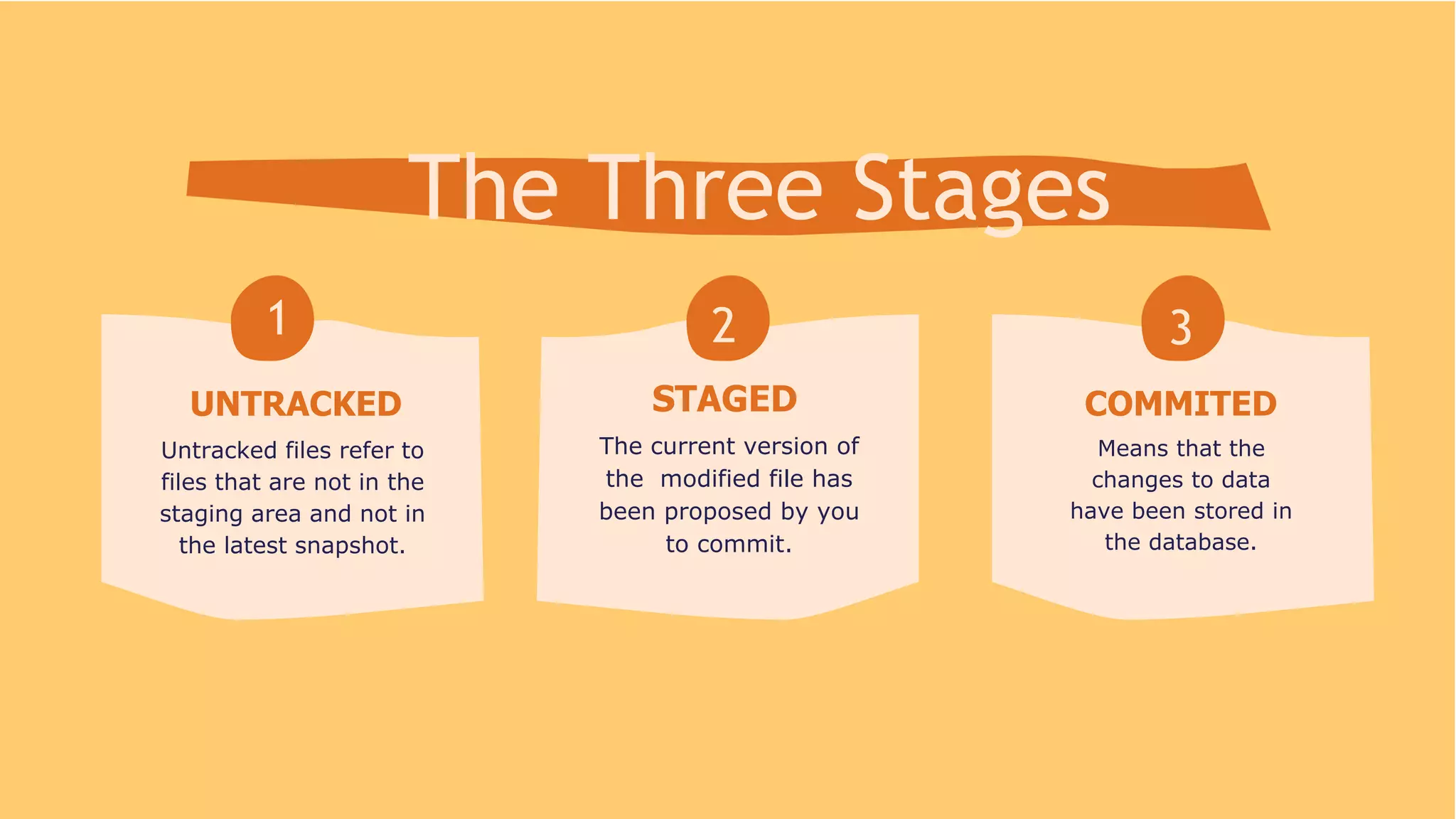 The Three Stages

1

UNTRACKED

Untracked files refer to files that are not in the staging area and not in the latest snapshot.

2

STAGED

The current version of the modified file has been proposed by you to commit.

3

COMMITED

Means that the changes to data have been stored in the database.